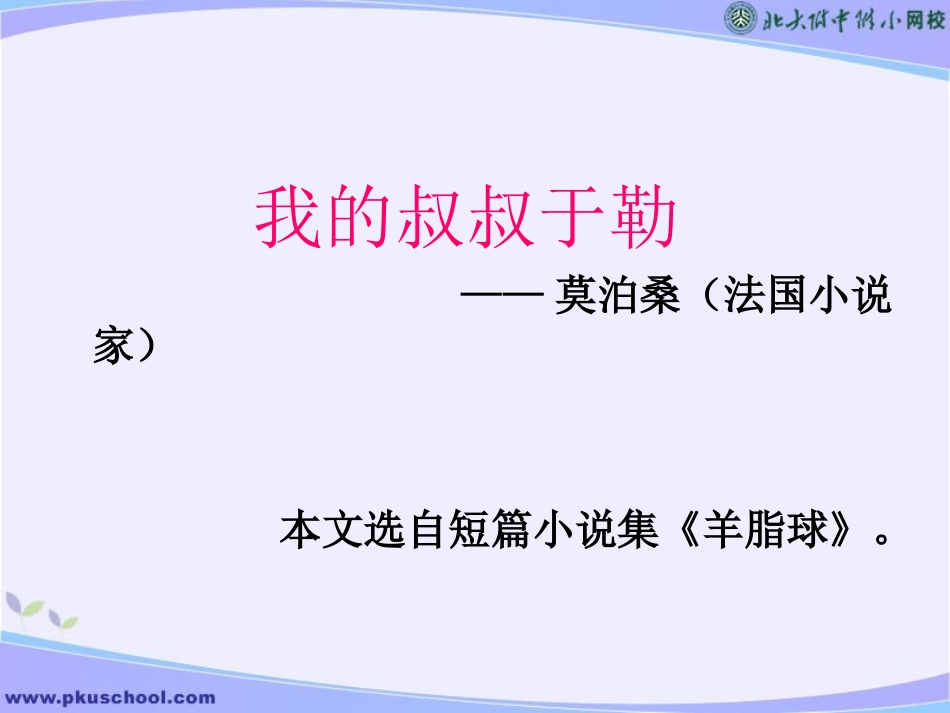 北大附中附小网校

我的叔叔于勒

—— 莫泊桑（法国小说家）

本文选自短篇小说集《羊脂球》。

www.pkuschool.com